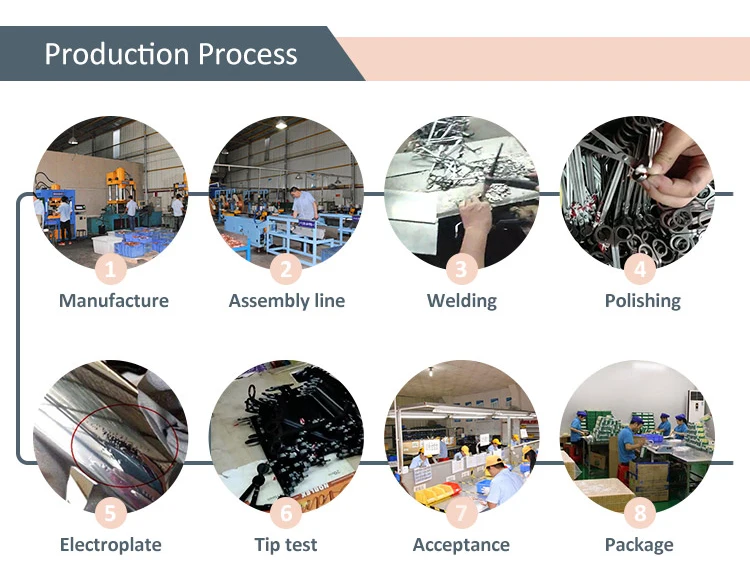 Production Process

1
Manufacture

2
Assembly line

3
Welding

4
Polishing

5
Electroplate

6
Tip test

7
Acceptance

8
Package